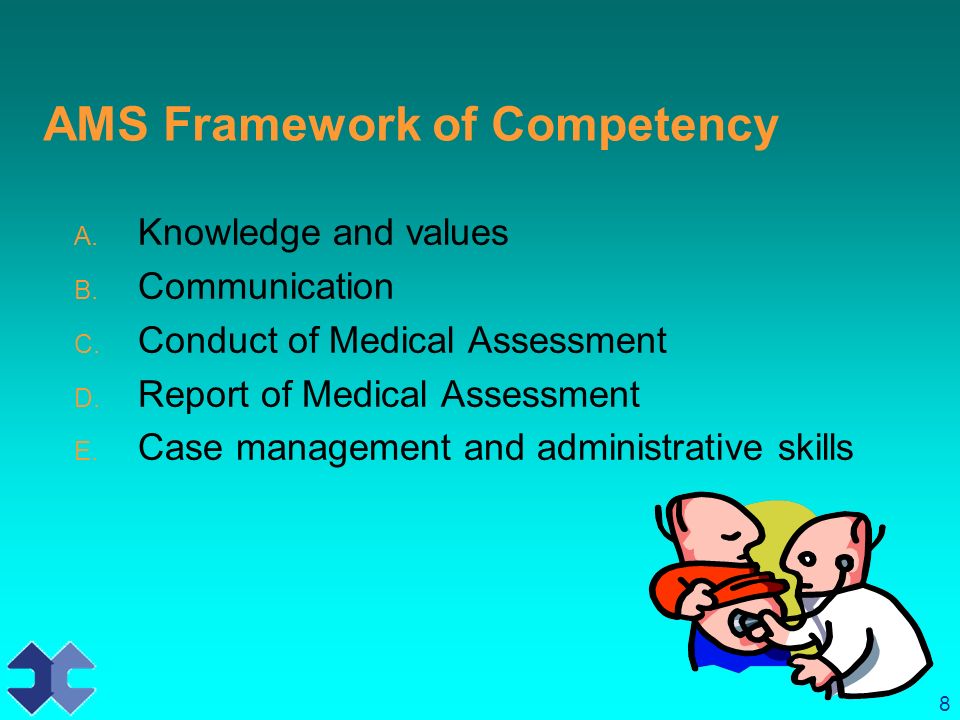 AMS Framework of Competency

A. Knowledge and values
B. Communication
C. Conduct of Medical Assessment
D. Report of Medical Assessment
E. Case management and administrative skills

8